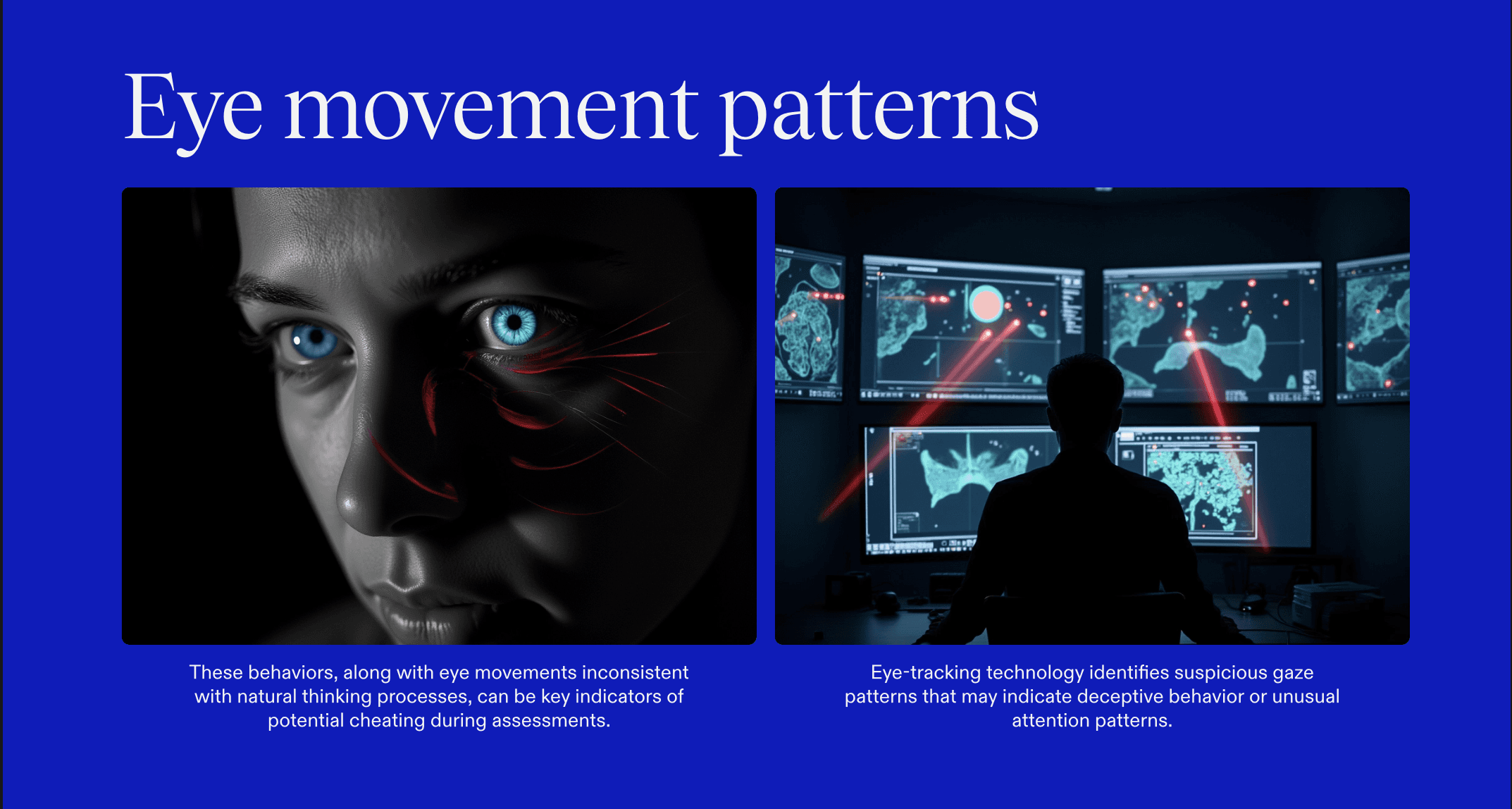 Eye movement patterns

These behaviors, along with eye movements inconsistent with natural thinking processes, can be key indicators of potential cheating during assessments.

Eye-tracking technology identifies suspicious gaze patterns that may indicate deceptive behavior or unusual attention patterns.